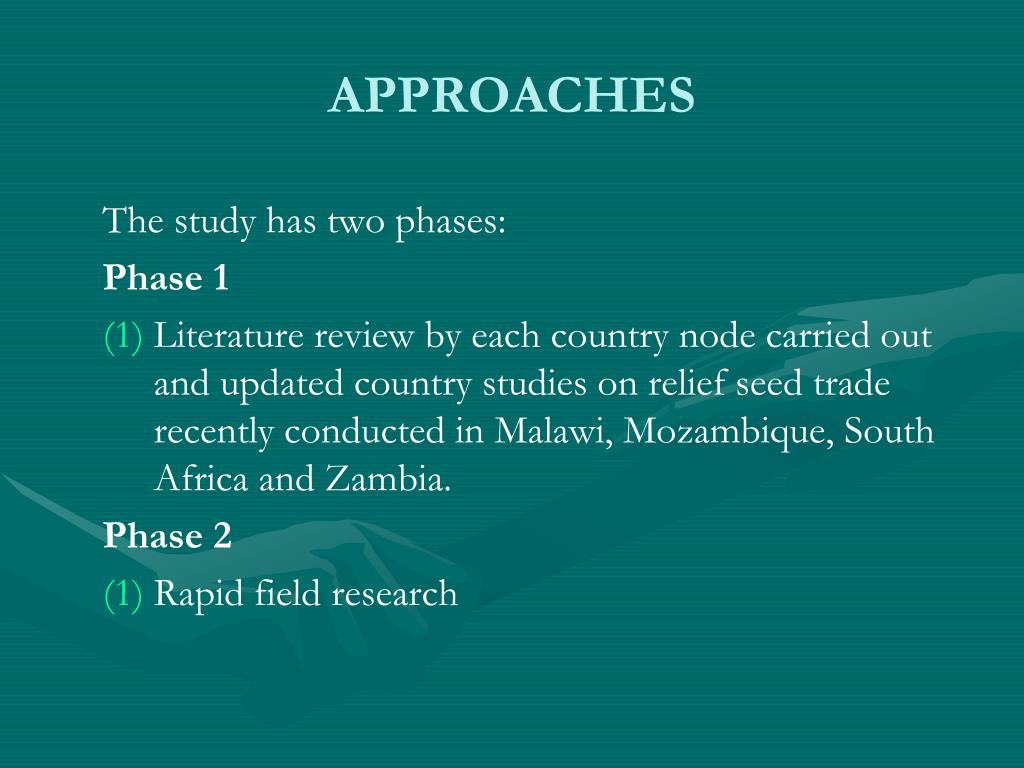 APPROACHES

The study has two phases:

Phase 1

(1) Literature review by each country node carried out and updated country studies on relief seed trade recently conducted in Malawi, Mozambique, South Africa and Zambia.

Phase 2

(1) Rapid field research